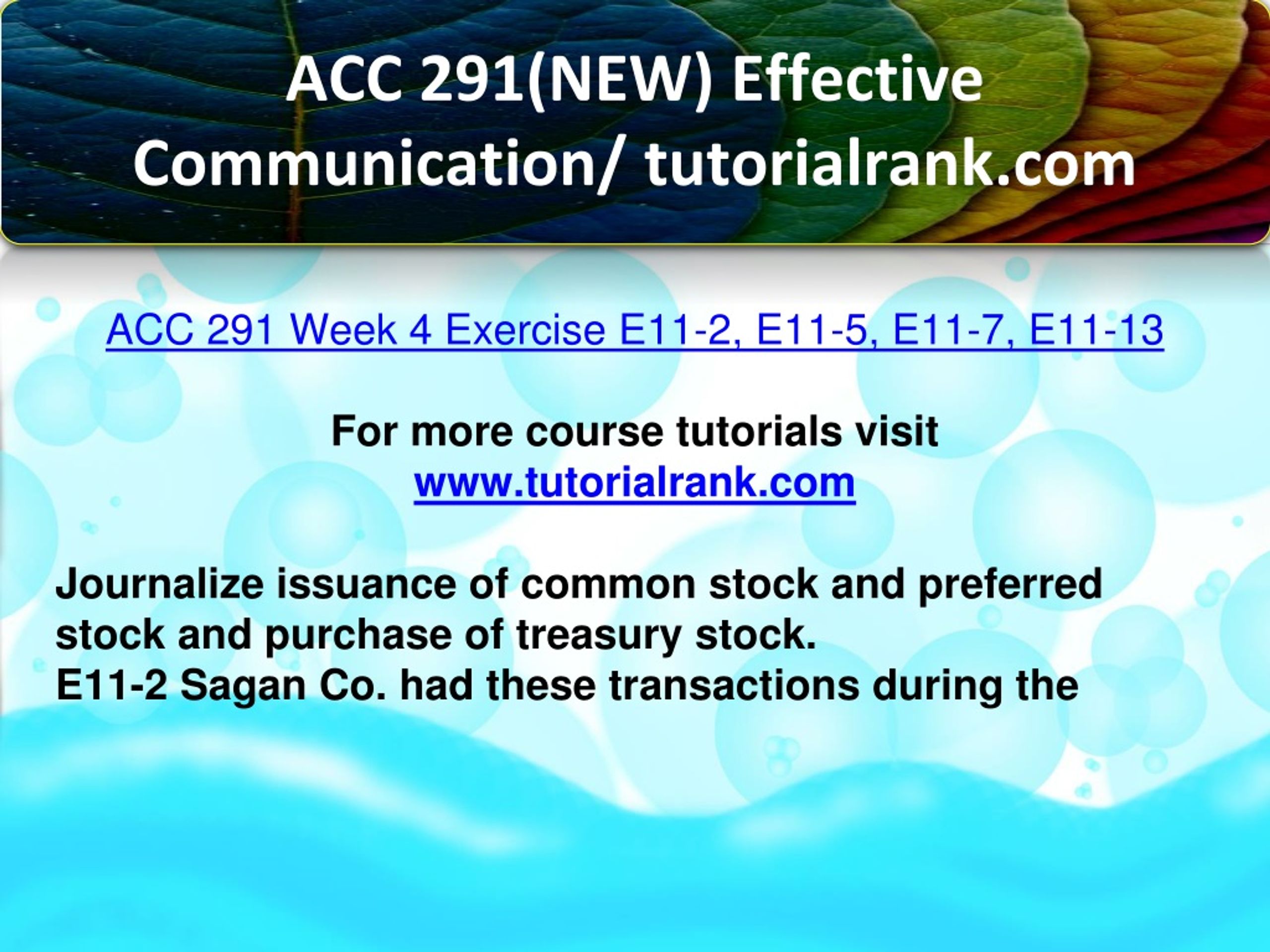 ACC 291(NEW) Effective Communication/ tutorialrank.com

ACC 291 Week 4 Exercise E11-2, E11-5, E11-7, E11-13

For more course tutorials visit
www.tutorialrank.com

Journalize issuance of common stock and preferred stock and purchase of treasury stock.
E11-2 Sagan Co. had these transactions during the